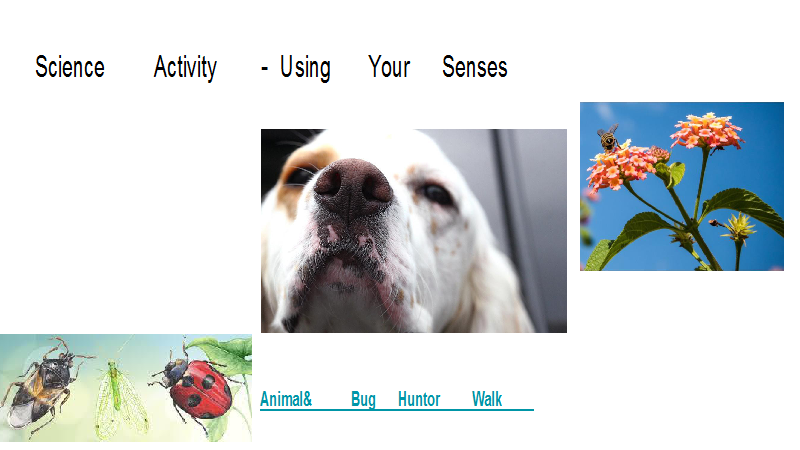 Science Activity - Using Your Senses

Animal& Bug Huntor Walk